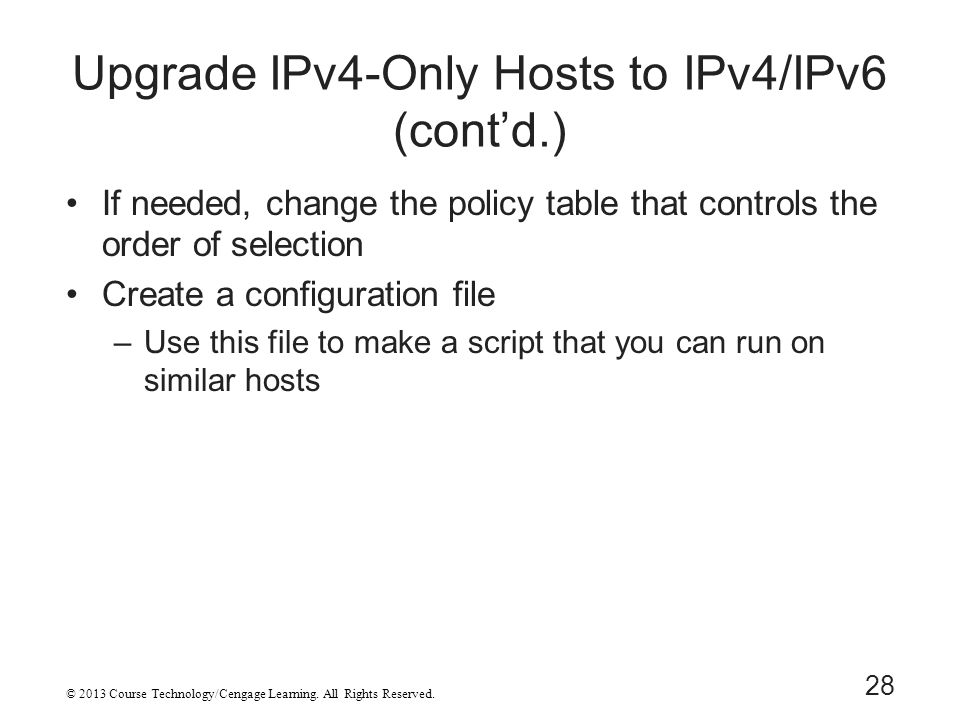 Upgrade IPv4-Only Hosts to IPv4/IPv6 (cont’d.)

• If needed, change the policy table that controls the order of selection

• Create a configuration file

– Use this file to make a script that you can run on similar hosts

© 2013 Course Technology/Cengage Learning. All Rights Reserved.

28